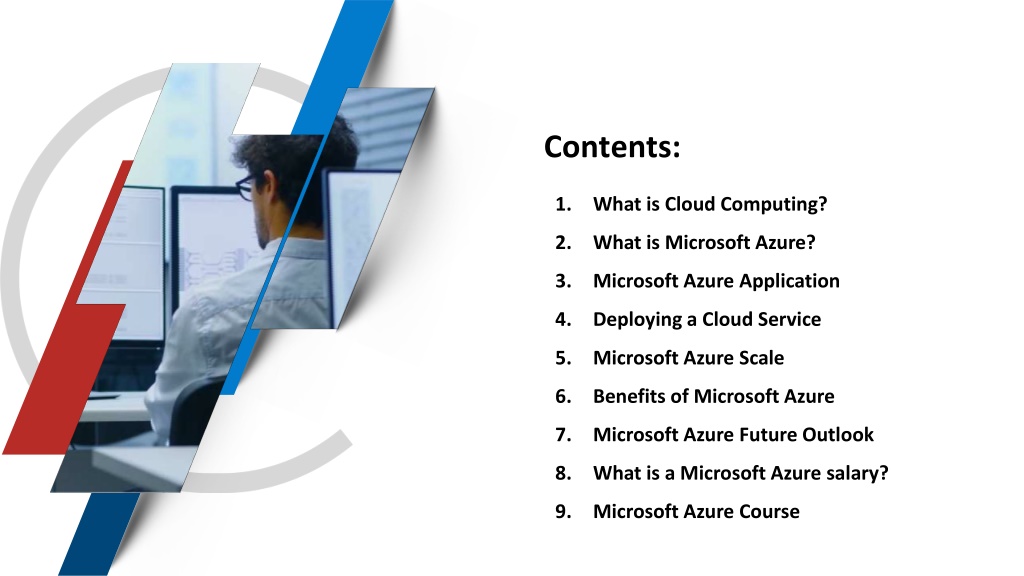 Contents:

1. What is Cloud Computing?
2. What is Microsoft Azure?
3. Microsoft Azure Application
4. Deploying a Cloud Service
5. Microsoft Azure Scale
6. Benefits of Microsoft Azure
7. Microsoft Azure Future Outlook
8. What is a Microsoft Azure salary?
9. Microsoft Azure Course